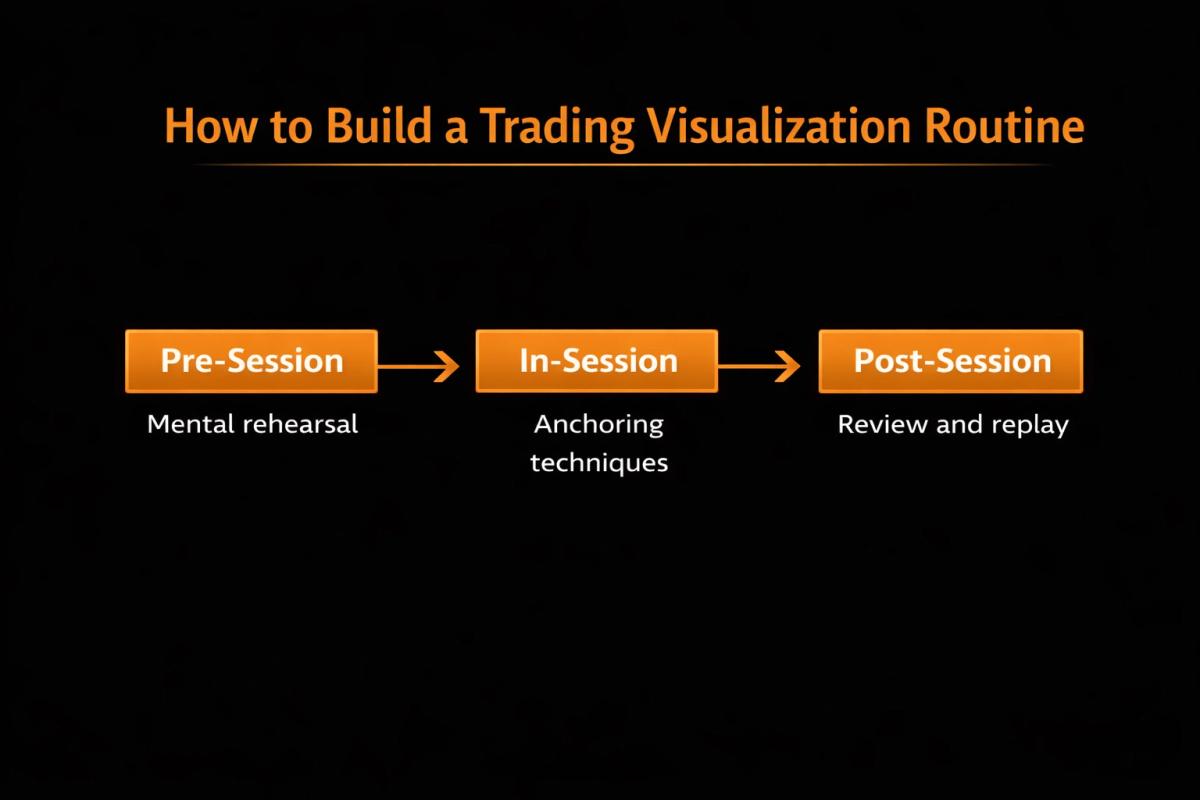 How to Build a Trading Visualization Routine

Pre-Session

Mental rehearsal

In-Session

Anchoring techniques

Post-Session

Review and replay